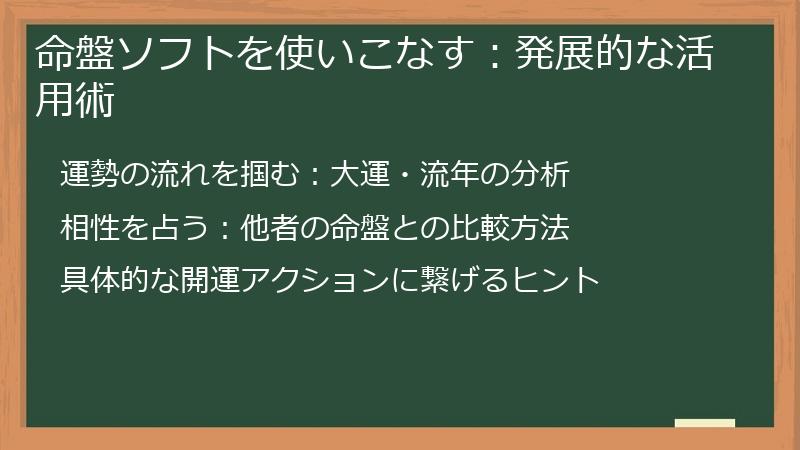 命盤ソフトを使いこなす：発展的な活用術

運勢の流れを掴む：大運・流年の分析

相性を占う：他者の命盤との比較方法

具体的な開運アクションに繋げるヒント